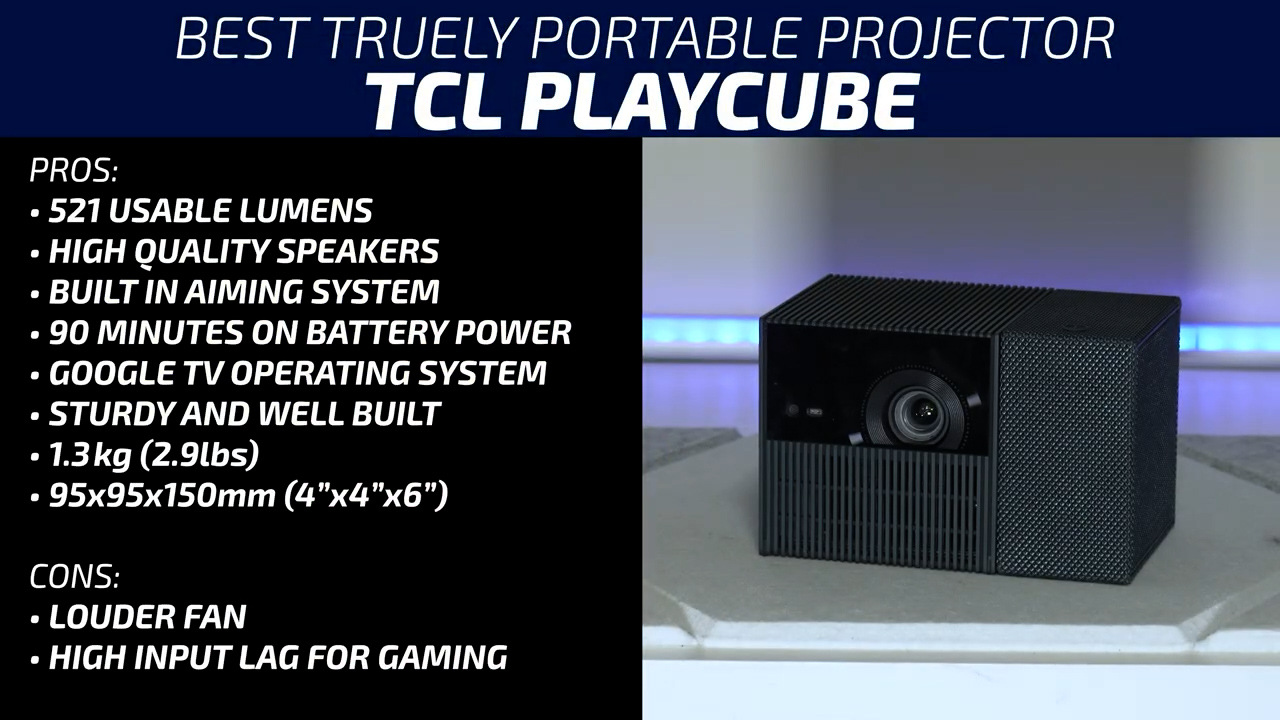 BEST TRUELY PORTABLE PROJECTOR
TCL PLAYCUBE

PROS:
• 521 USABLE LUMENS
• HIGH QUALITY SPEAKERS
• BUILT IN AIMING SYSTEM
• 90 MINUTES ON BATTERY POWER
• GOOGLE TV OPERATING SYSTEM
• STURDY AND WELL BUILT
• 1.3kg (2.9lbs)
• 95x95x150mm (4"x4"x6")

CONS:
• LOUDER FAN
• HIGH INPUT LAG FOR GAMING